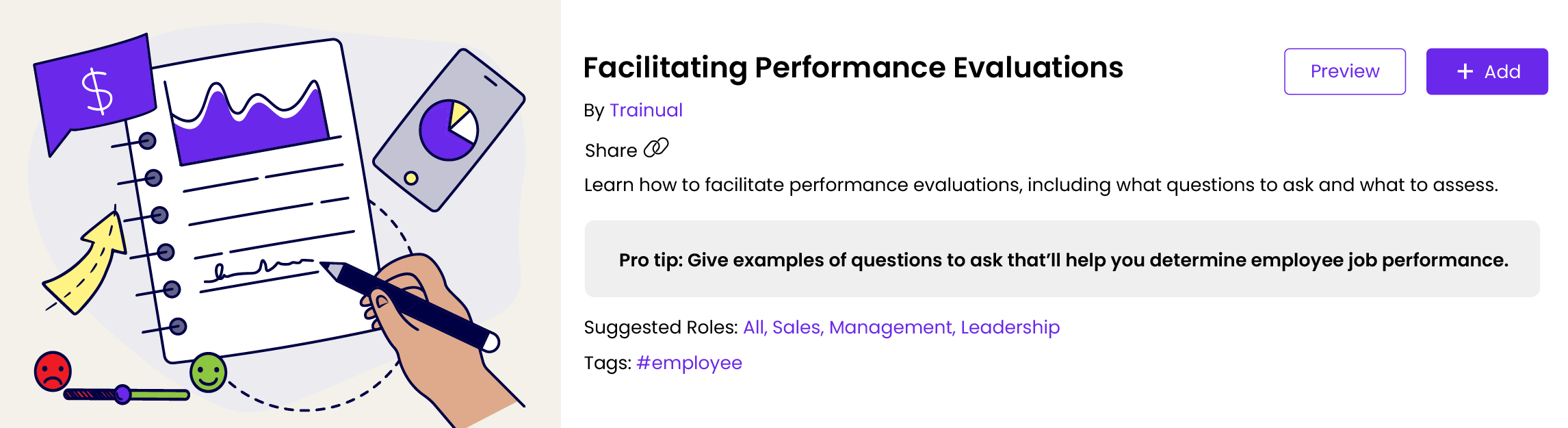 $

Facilitating Performance Evaluations

Preview

+ Add

By Trainual

Share

Learn how to facilitate performance evaluations, including what questions to ask and what to assess.

Pro tip: Give examples of questions to ask that'll help you determine employee job performance.

Suggested Roles: All, Sales, Management, Leadership

Tags: #employee